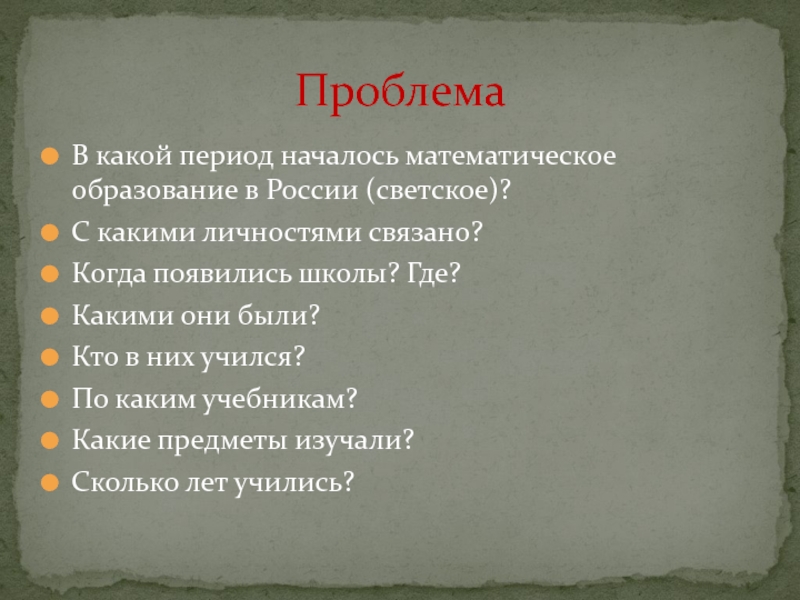 Проблема

В какой период началось математическое образование в России (светское)?

С какими личностями связано?

Когда появились школы? Где?

Какими они были?

Кто в них учился?

По каким учебникам?

Какие предметы изучали?

Сколько лет учились?